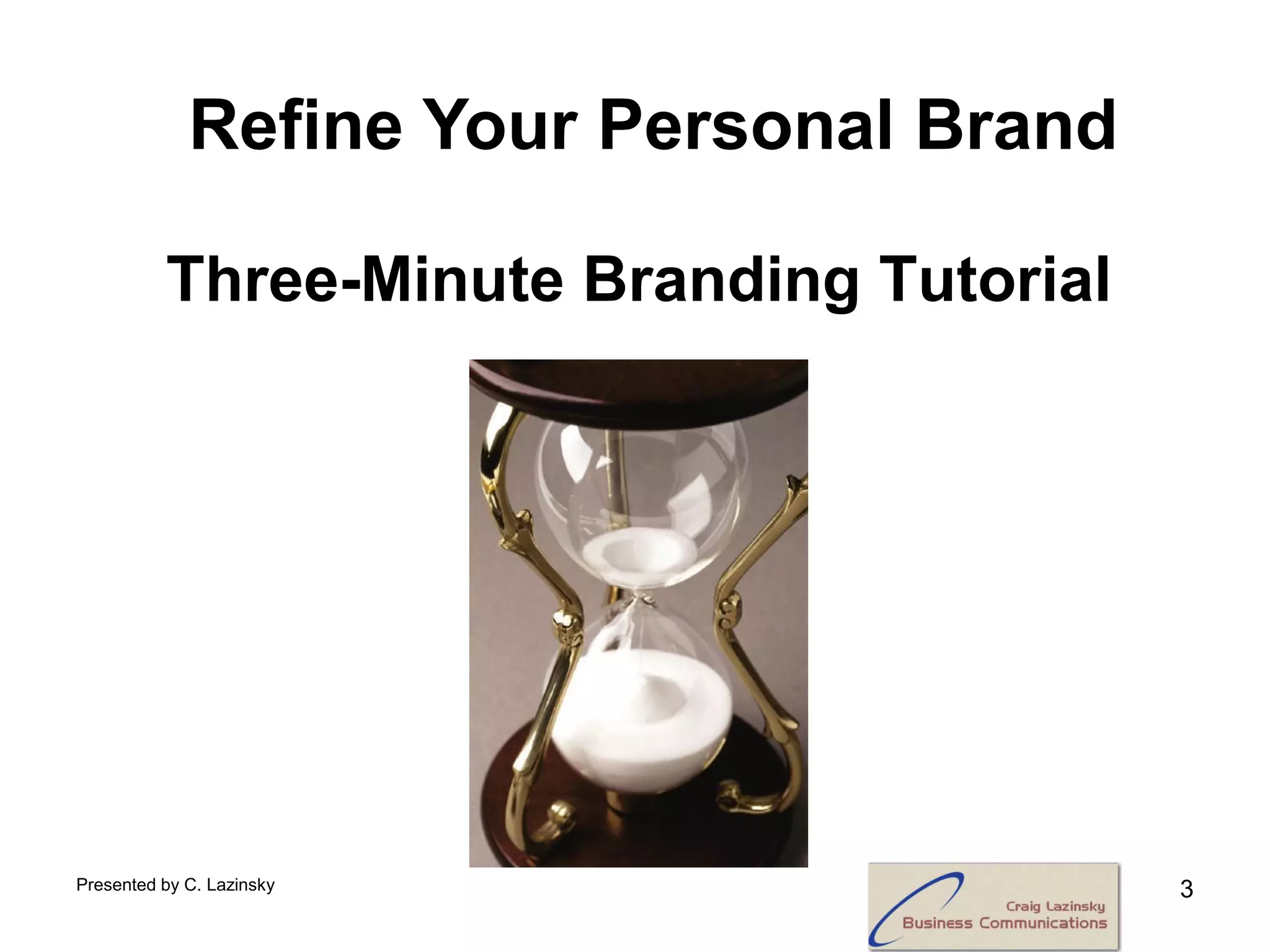 Refine Your Personal Brand

Three-Minute Branding Tutorial

Presented by C. Lazinsky

Craig Lazinsky
Business Communications

3